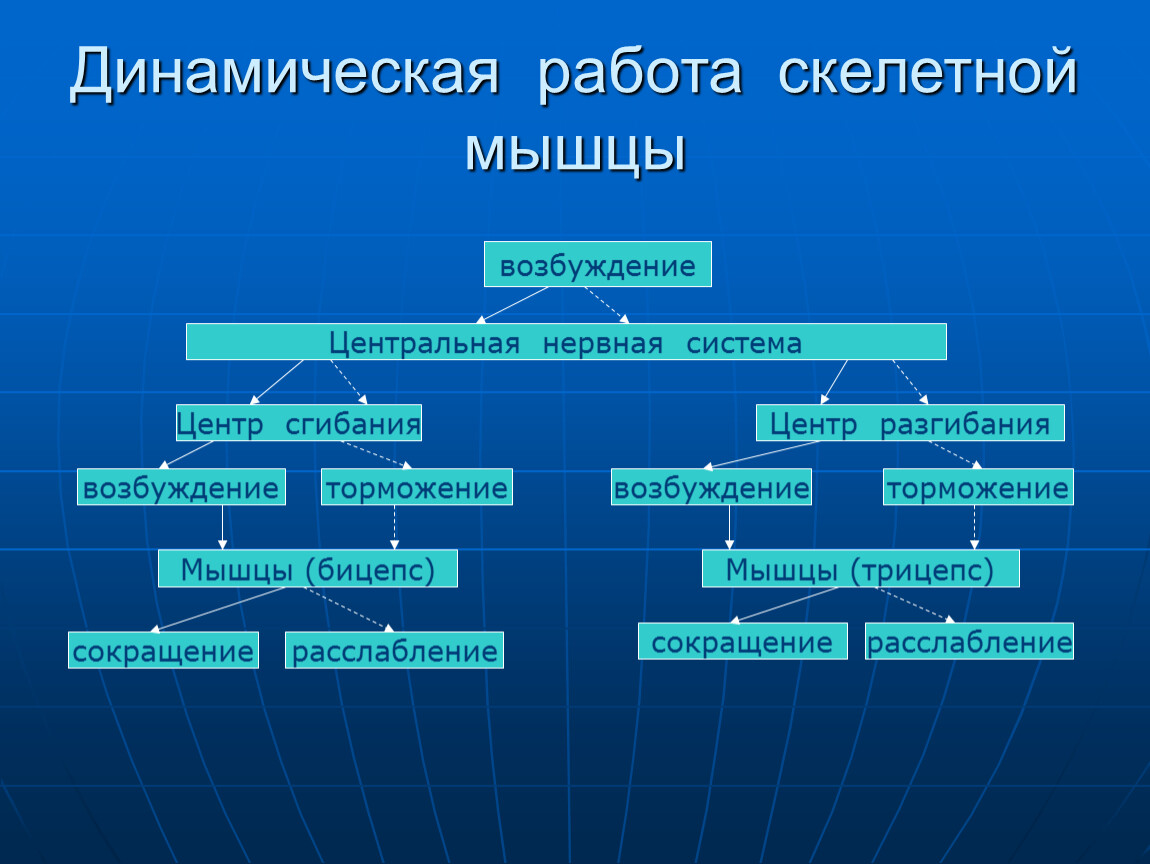 Динамическая работа скелетной мышцы

возбуждение

Центральная нервная система

Центр сгибания

Центр разгибания

возбуждение

торможение

возбуждение

торможение

Мышцы (бицепс)

Мышцы (трицепс)

сокращение

расслабление

сокращение

расслабление